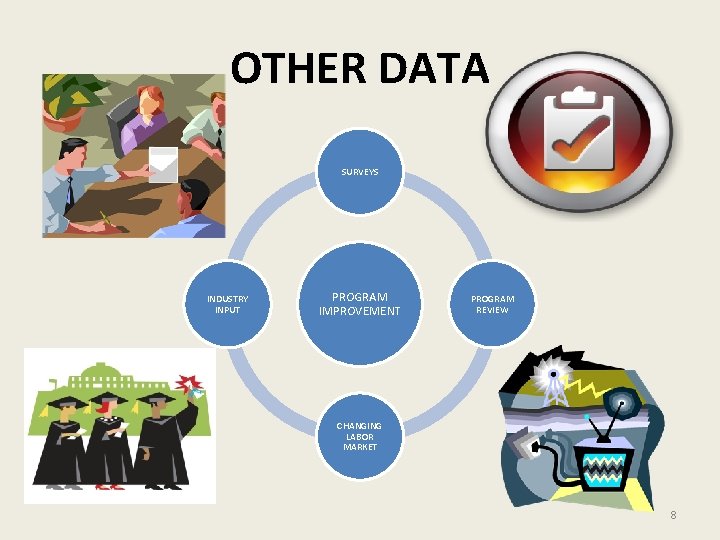 OTHER DATA

SURVEYS

INDUSTRY INPUT

PROGRAM IMPROVEMENT

PROGRAM REVIEW

CHANGING LABOR MARKET

8